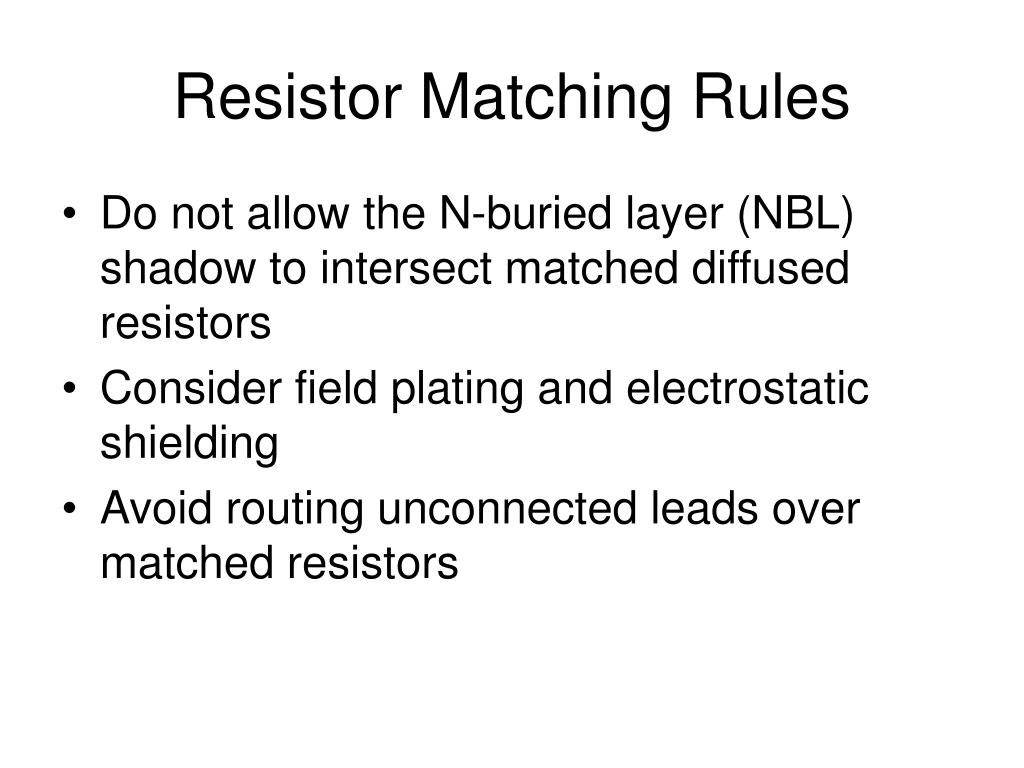 Resistor Matching Rules

• Do not allow the N-buried layer (NBL) shadow to intersect matched diffused resistors
• Consider field plating and electrostatic shielding
• Avoid routing unconnected leads over matched resistors